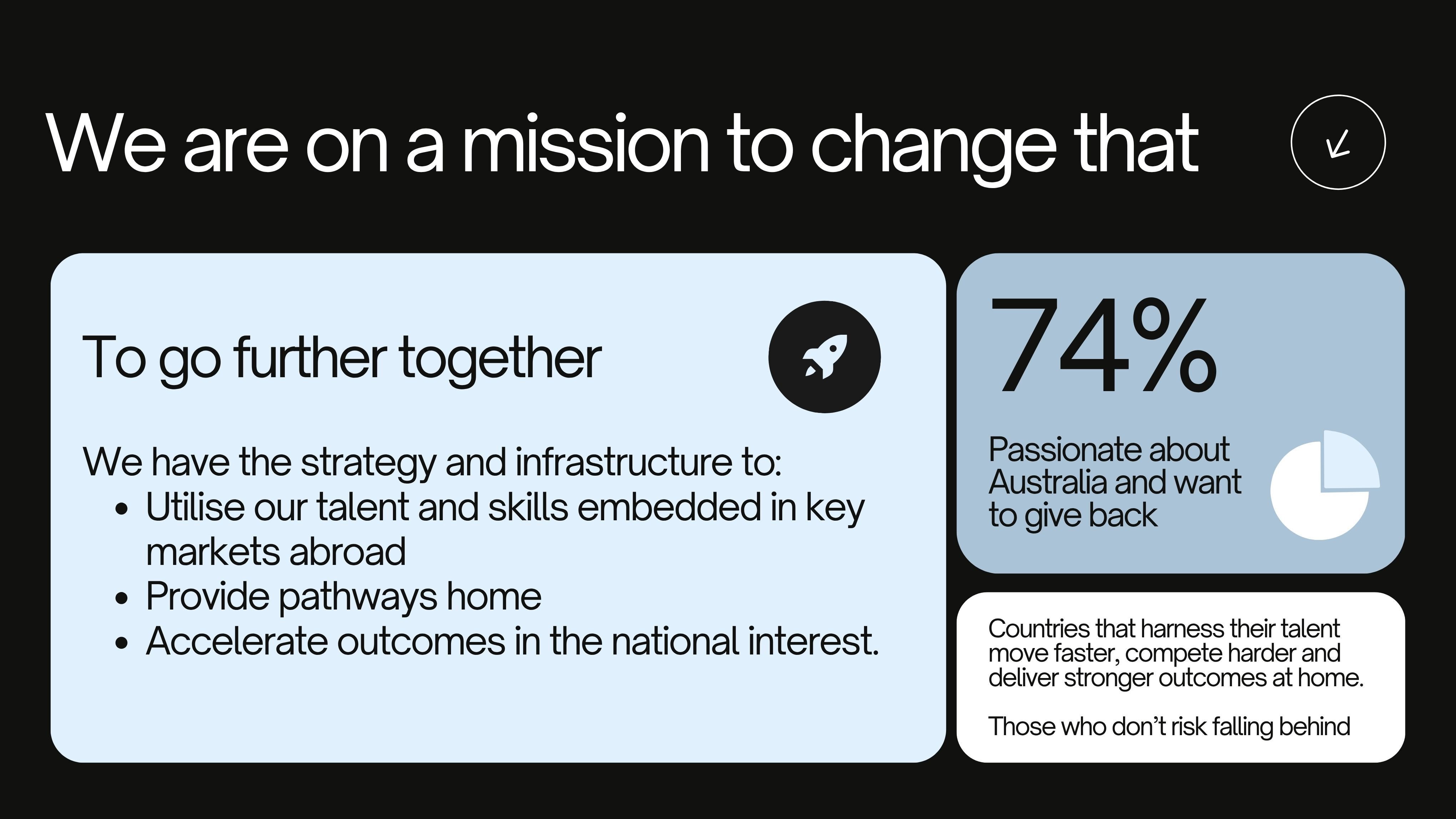 We are on a mission to change that

To go further together

We have the strategy and infrastructure to:
• Utilise our talent and skills embedded in key markets abroad
• Provide pathways home
• Accelerate outcomes in the national interest.

74%

Passionate about Australia and want to give back

Countries that harness their talent move faster, compete harder and deliver stronger outcomes at home.

Those who don’t risk falling behind